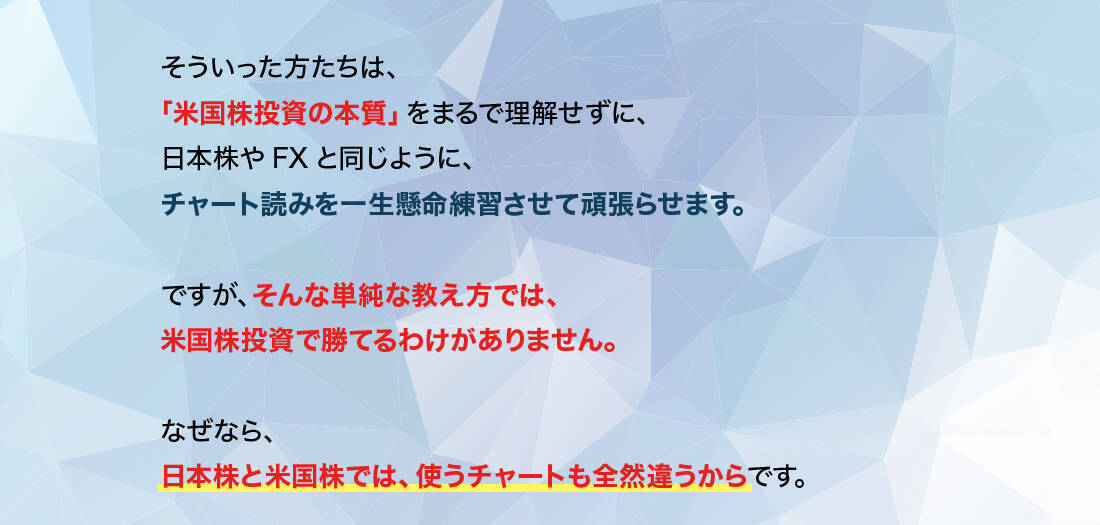 そういった方たちは、
「米国株投資の本質」をまるで理解せずに、
日本株や FX と同じように、
チャート読みを一生懸命練習させて頑張らせます。

ですが、そんな単純な教え方では、
米国株投資で勝てるわけがありません。

なぜなら、
日本株と米国株では、使うチャートも全然違うからです。